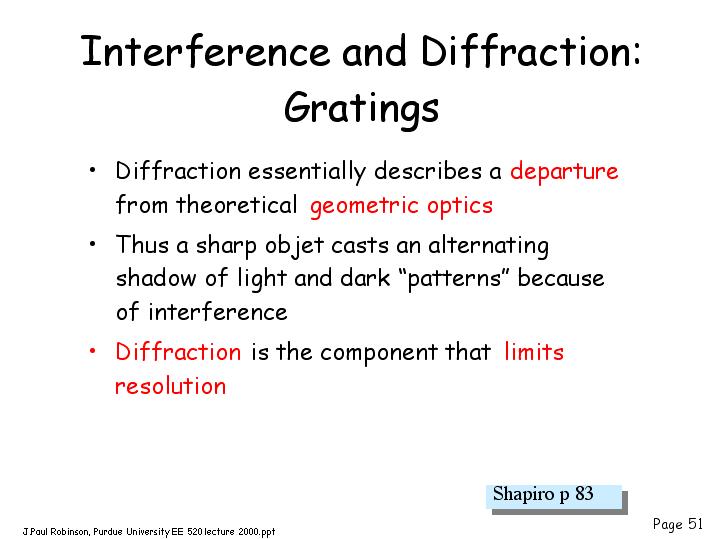 Interference and Diffraction: Gratings

• Diffraction essentially describes a departure from theoretical geometric optics

• Thus a sharp objet casts an alternating shadow of light and dark “patterns” because of interference

• Diffraction is the component that limits resolution

Shapiro p 83

J.Paul Robinson, Purdue University EE 520 lecture 2000.ppt

Page 51